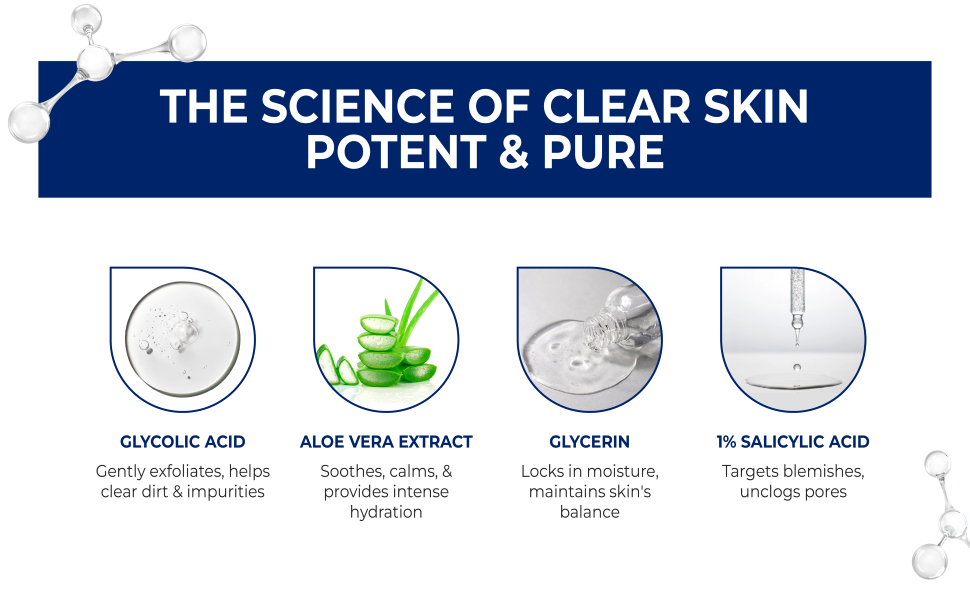 THE SCIENCE OF CLEAR SKIN
POTENT & PURE

GLYCOLIC ACID
Gently exfoliates, helps clear dirt & impurities

ALOE VERA EXTRACT
Soothes, calms, & provides intense hydration

GLYCERIN
Locks in moisture, maintains skin's balance

1% SALICYLIC ACID
Targets blemishes, unclogs pores